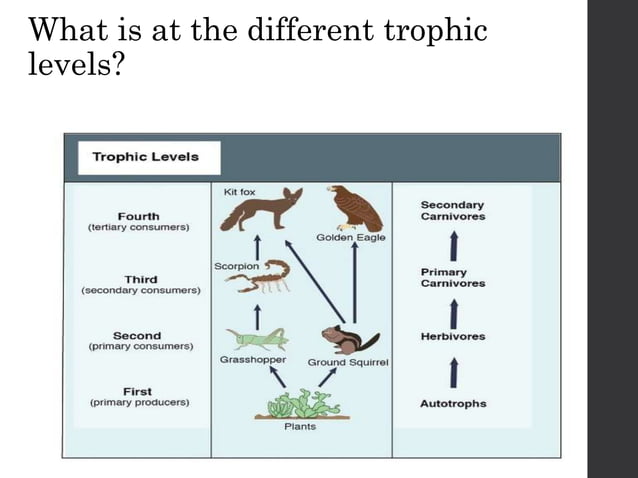 What is at the different trophic levels?

Trophic Levels

Fourth
(tertiary consumers)

Third
(secondary consumers)

Second
(primary consumers)

First
(primary producers)

Kit fox

Golden Eagle

Scorpion

Grasshopper

Ground Squirrel

Plants

Secondary Carnivores

Primary Carnivores

Herbivores

Autotrophs